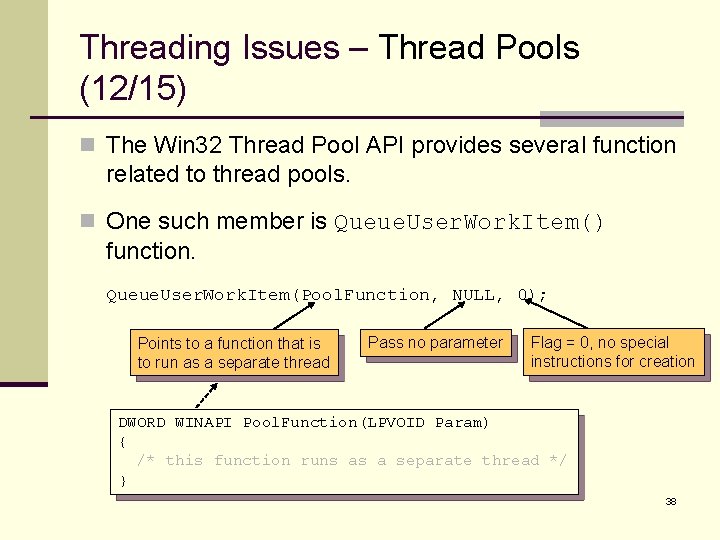 Threading Issues – Thread Pools (12/15)

The Win32 Thread Pool API provides several function related to thread pools.

One such member is QueueUserWorkItem() function.

QueueUserWorkItem(PoolFunction, NULL, 0);

Points to a function that is to run as a separate thread

Pass no parameter

Flag = 0, no special instructions for creation

DWORD WINAPI PoolFunction(LPVOID Param)
{
/* this function runs as a separate thread */
}

38